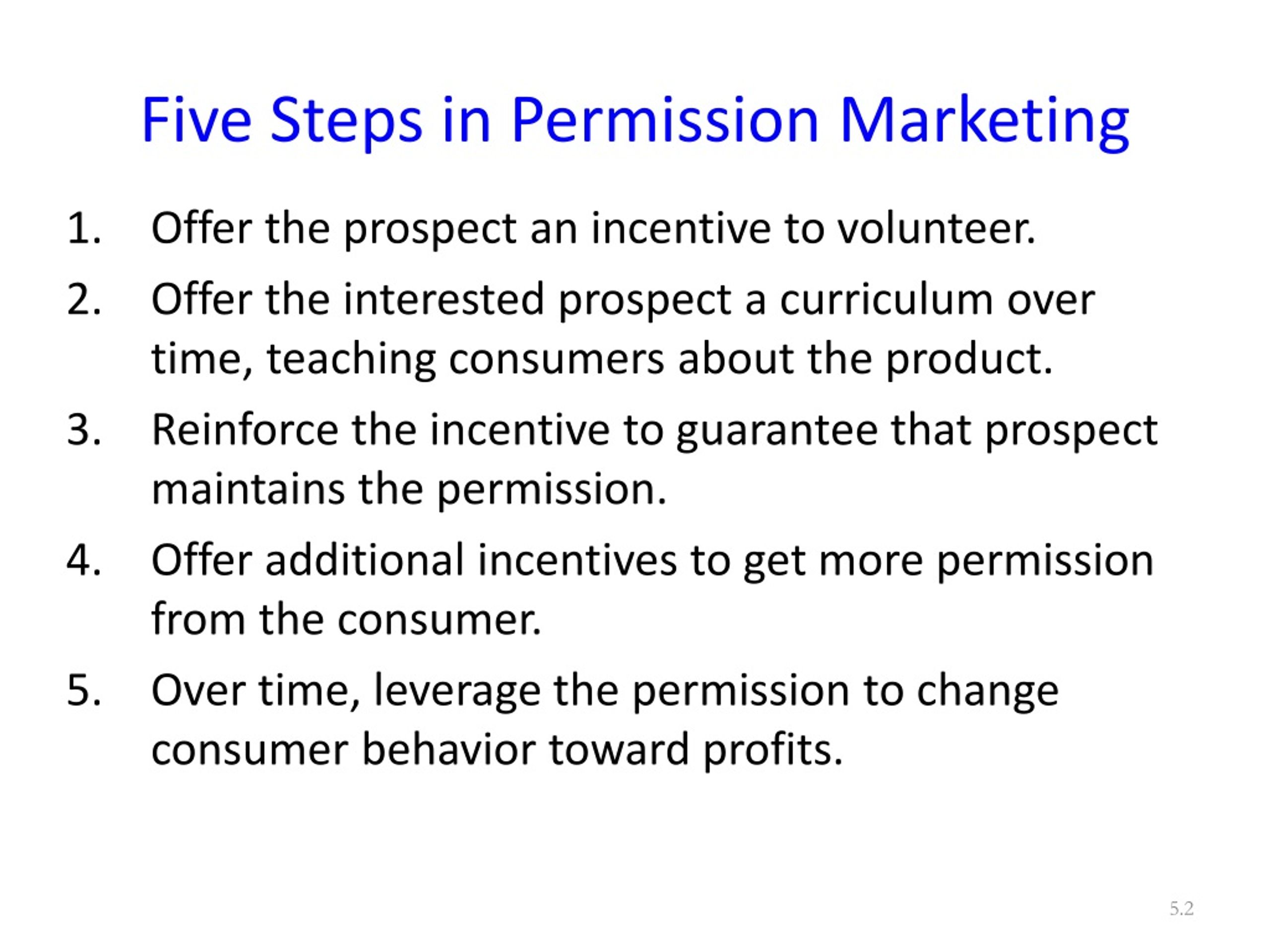 Five Steps in Permission Marketing

1. Offer the prospect an incentive to volunteer.
2. Offer the interested prospect a curriculum over time, teaching consumers about the product.
3. Reinforce the incentive to guarantee that prospect maintains the permission.
4. Offer additional incentives to get more permission from the consumer.
5. Over time, leverage the permission to change consumer behavior toward profits.

5.2